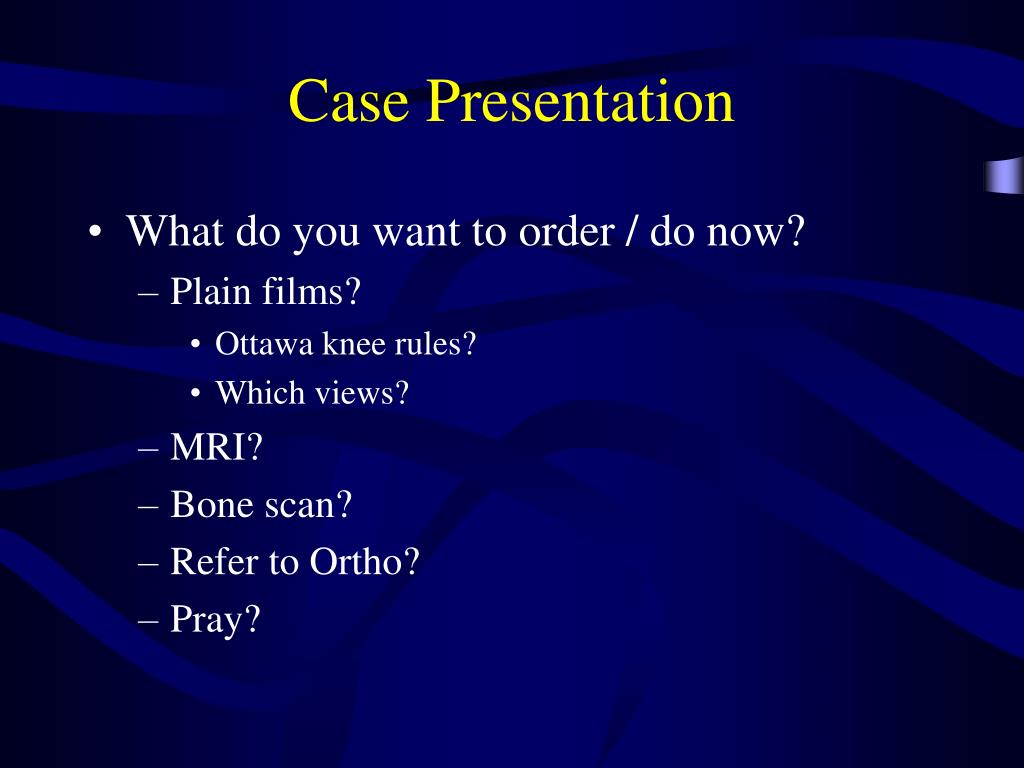 Case Presentation

• What do you want to order / do now?
– Plain films?
• Ottawa knee rules?
• Which views?
– MRI?
– Bone scan?
– Refer to Ortho?
– Pray?